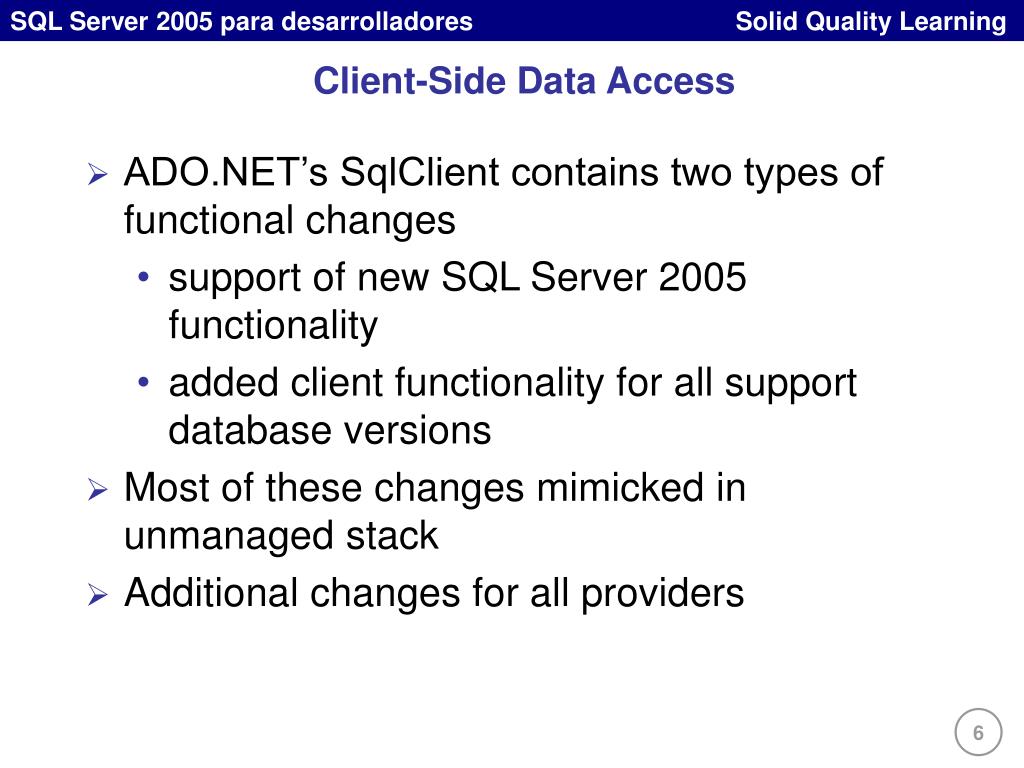 SQL Server 2005 para desarrolladores
Solid Quality Learning

Client-Side Data Access

➢ ADO.NET’s SqlClient contains two types of functional changes
• support of new SQL Server 2005 functionality
• added client functionality for all support database versions
➢ Most of these changes mimicked in unmanaged stack
➢ Additional changes for all providers

6